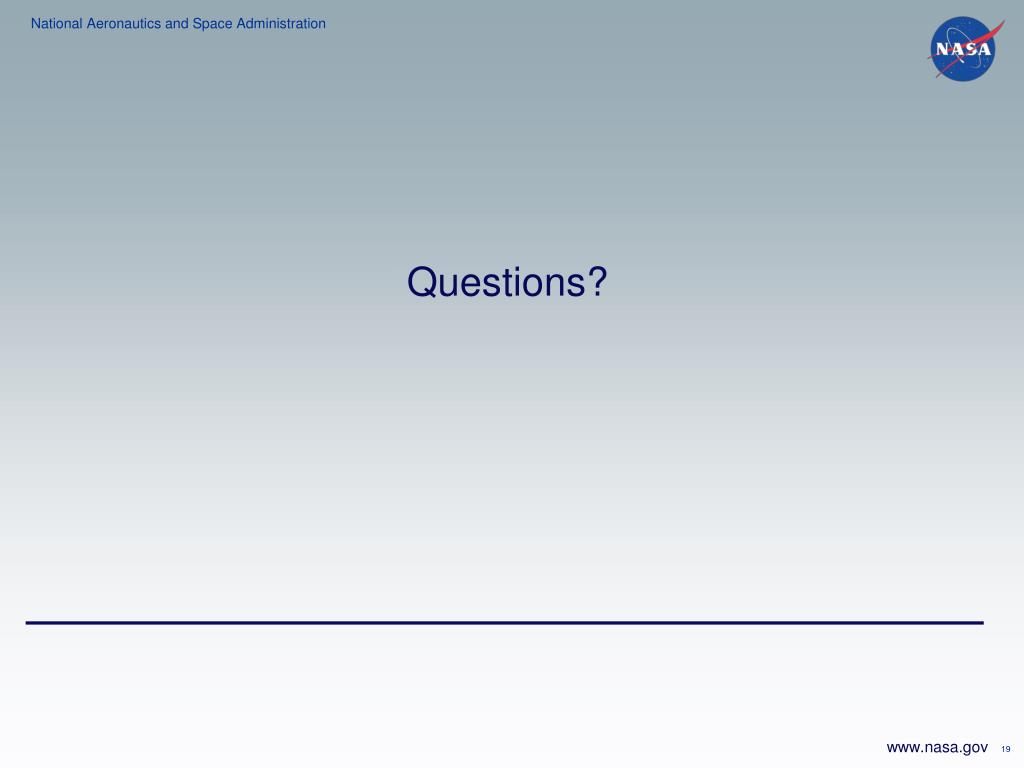 National Aeronautics and Space Administration

NASA

Questions?

www.nasa.gov 19